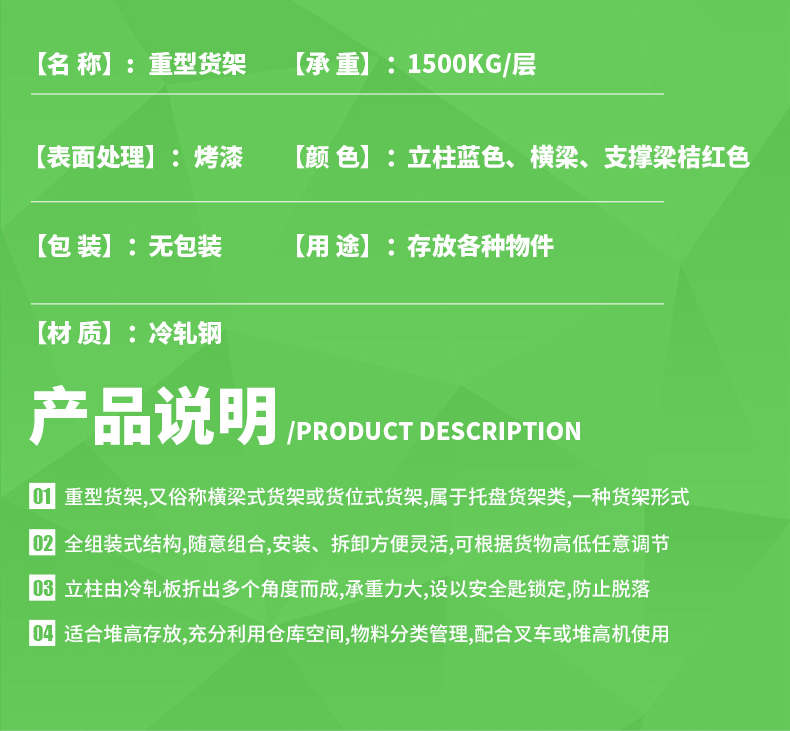 【名 称】：重型货架　【承 重】：1500KG/层

【表面处理】：烤漆　【颜 色】：立柱蓝色、横梁、支撑梁桔红色

【包 装】：无包装　【用 途】：存放各种物件

【材 质】：冷轧钢

产品说明 /PRODUCT DESCRIPTION

01 重型货架,又俗称横梁式货架或货位式货架,属于托盘货架类,一种货架形式

02 全组装式结构,随意组合,安装、拆卸方便灵活,可根据货物高低任意调节

03 立柱由冷轧板折出多个角度而成,承重力大,设以安全匙锁定,防止脱落

04 适合堆高存放,充分利用仓库空间,物料分类管理,配合叉车或堆高机使用